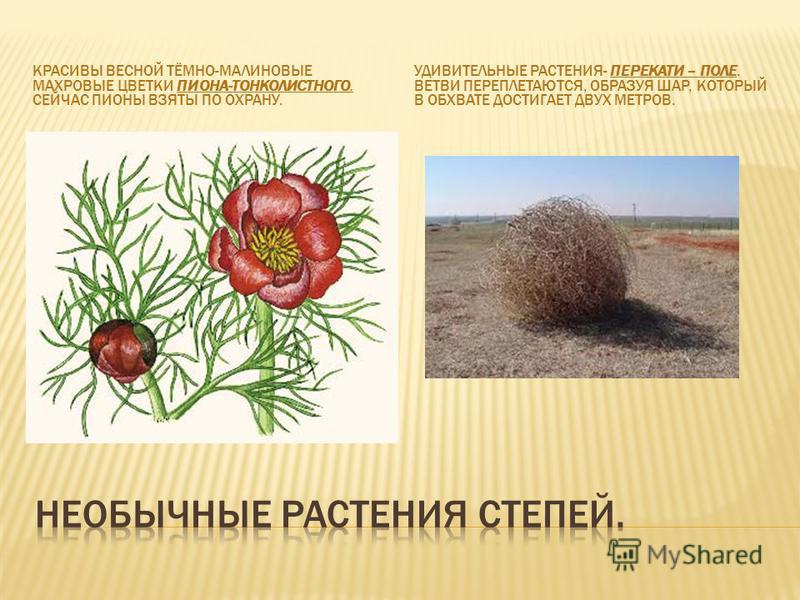 КРАСИВЫ ВЕСНОЙ ТЁМНО-МАЛИНОВЫЕ МАХРОВЫЕ ЦВЕТКИ ПИОНА-ТОНКОЛИСТНОГО. СЕЙЧАС ПИОНЫ ВЗЯТЫ ПО ОХРАНУ.

УДИВИТЕЛЬНЫЕ РАСТЕНИЯ- ПЕРЕКАТИ – ПОЛЕ. ВЕТВИ ПЕРЕПЛЕТАЮТСЯ, ОБРАЗУЯ ШАР, КОТОРЫЙ В ОБХВАТЕ ДОСТИГАЕТ ДВУХ МЕТРОВ.

НЕОБЫЧНЫЕ РАСТЕНИЯ СТЕПЕЙ.

MyShared